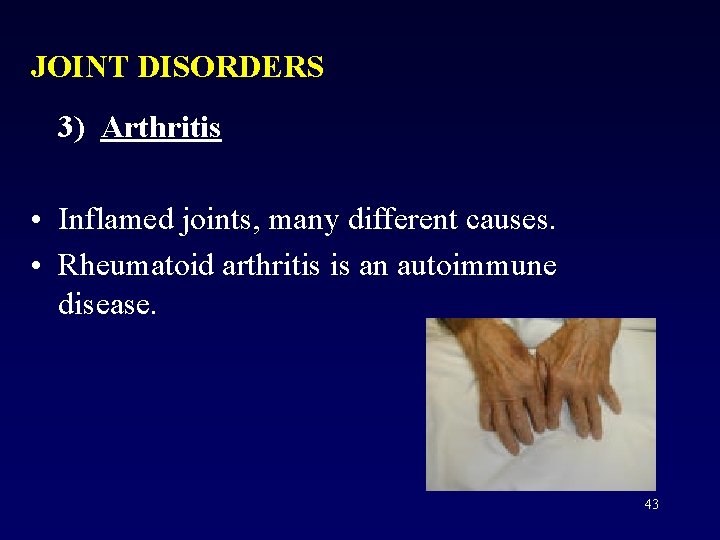 JOINT DISORDERS

3) Arthritis

• Inflamed joints, many different causes.
• Rheumatoid arthritis is an autoimmune disease.

43